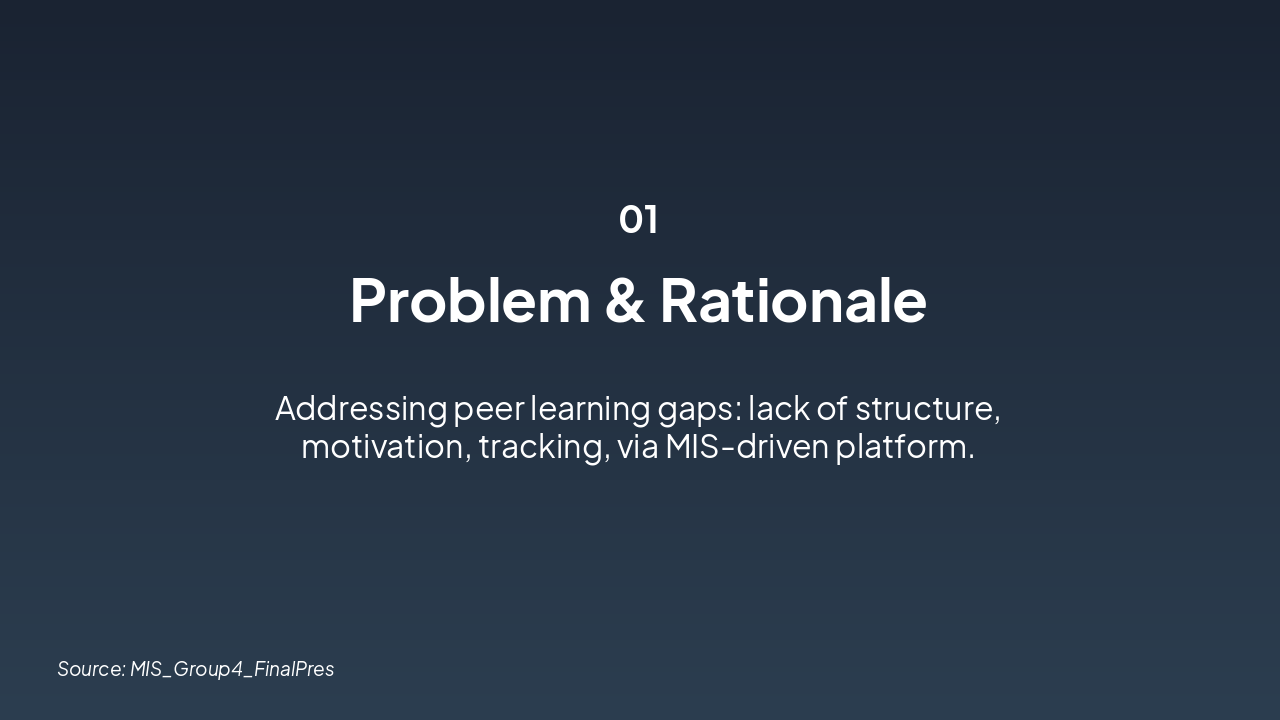 01

Problem & Rationale

Addressing peer learning gaps: lack of structure, motivation, tracking, via MIS-driven platform.

Source: MIS_Group4_FinalPres